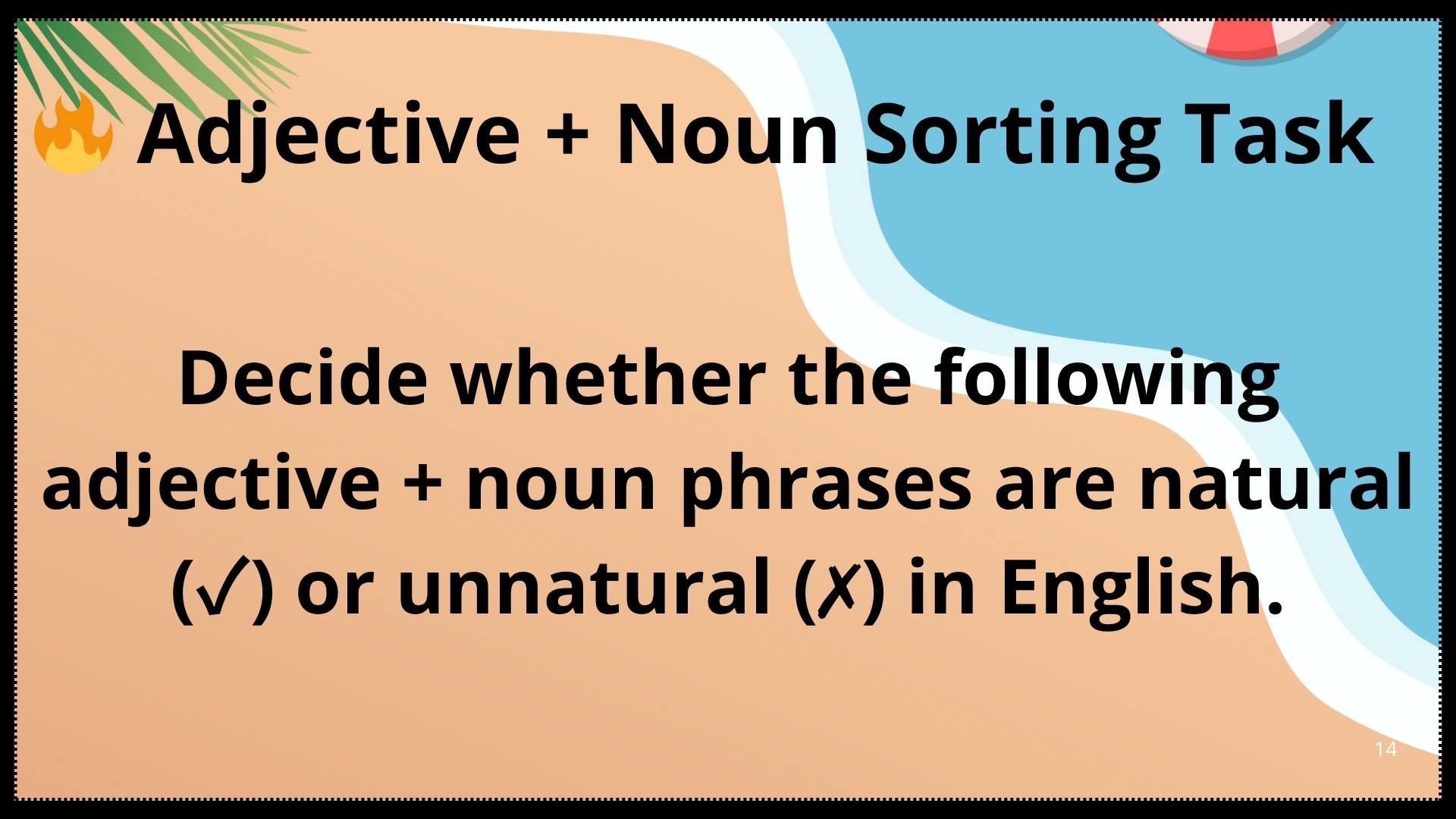 🔥 Adjective + Noun Sorting Task

Decide whether the following adjective + noun phrases are natural (✓) or unnatural (✗) in English.

14